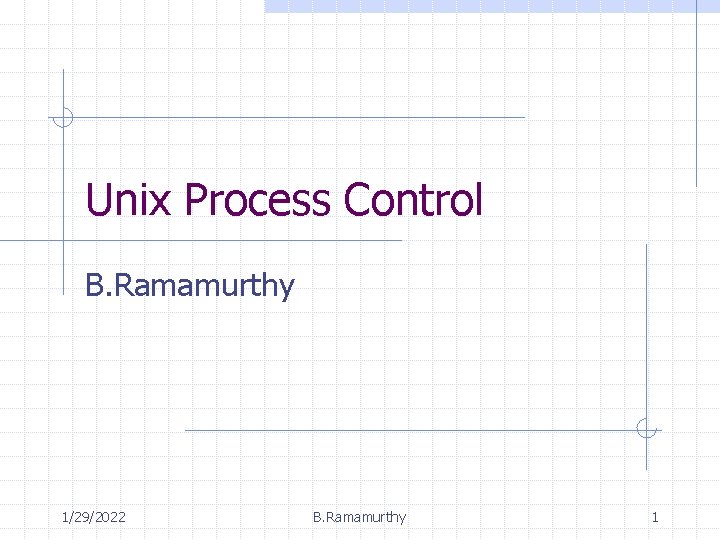 Unix Process Control

B.Ramamurthy

1/29/2022 B.Ramamurthy 1